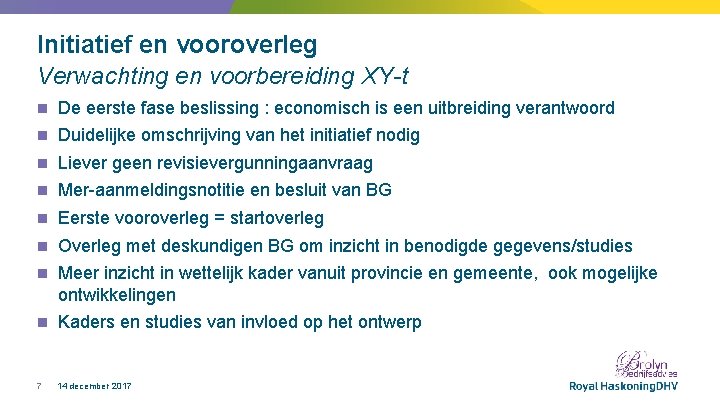 Initiatief en vooroverleg
Verwachting en voorbereiding XY-t

De eerste fase beslissing : economisch is een uitbreiding verantwoord
Duidelijke omschrijving van het initiatief nodig
Liever geen revisievergunningaanvraag
Mer-aanmeldingsnotitie en besluit van BG
Eerste vooroverleg = startoverleg
Overleg met deskundigen BG om inzicht in benodigde gegevens/studies
Meer inzicht in wettelijk kader vanuit provincie en gemeente, ook mogelijke ontwikkelingen
Kaders en studies van invloed op het ontwerp

7 14 december 2017

Brolyn Bedrijfsadvies
Royal HaskoningDHV